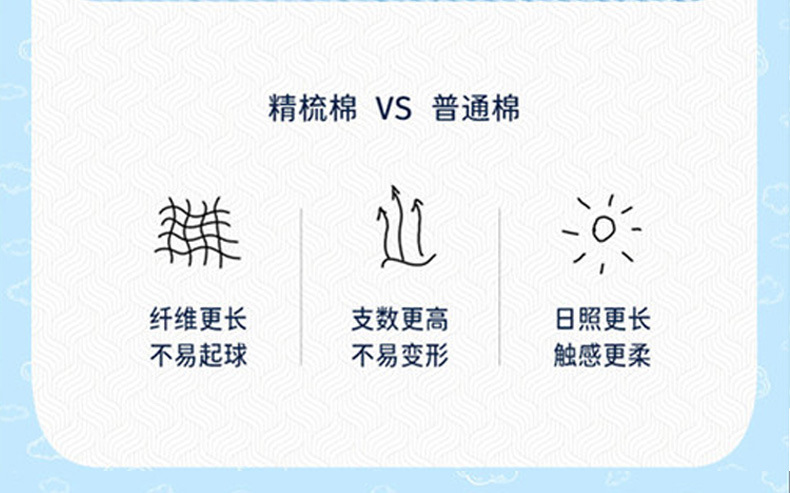 精梳棉 VS 普通棉

纤维更长
不易起球

支数更高
不易变形

日照更长
触感更柔